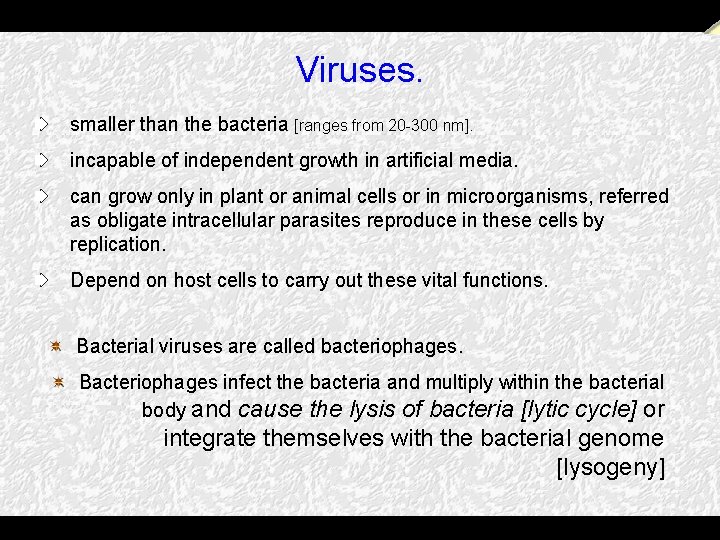 Viruses.

smaller than the bacteria [ranges from 20-300 nm].

incapable of independent growth in artificial media.

can grow only in plant or animal cells or in microorganisms, referred as obligate intracellular parasites reproduce in these cells by replication.

Depend on host cells to carry out these vital functions.

Bacterial viruses are called bacteriophages.

Bacteriophages infect the bacteria and multiply within the bacterial body and cause the lysis of bacteria [lytic cycle] or integrate themselves with the bacterial genome [lysogeny]